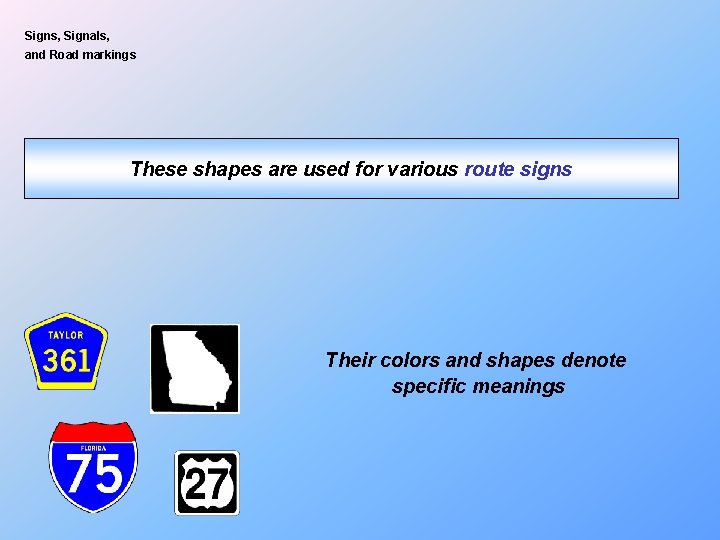 Signs, Signals,
and Road markings

These shapes are used for various route signs

TAYLOR
361

FLORIDA
75

27

Their colors and shapes denote specific meanings